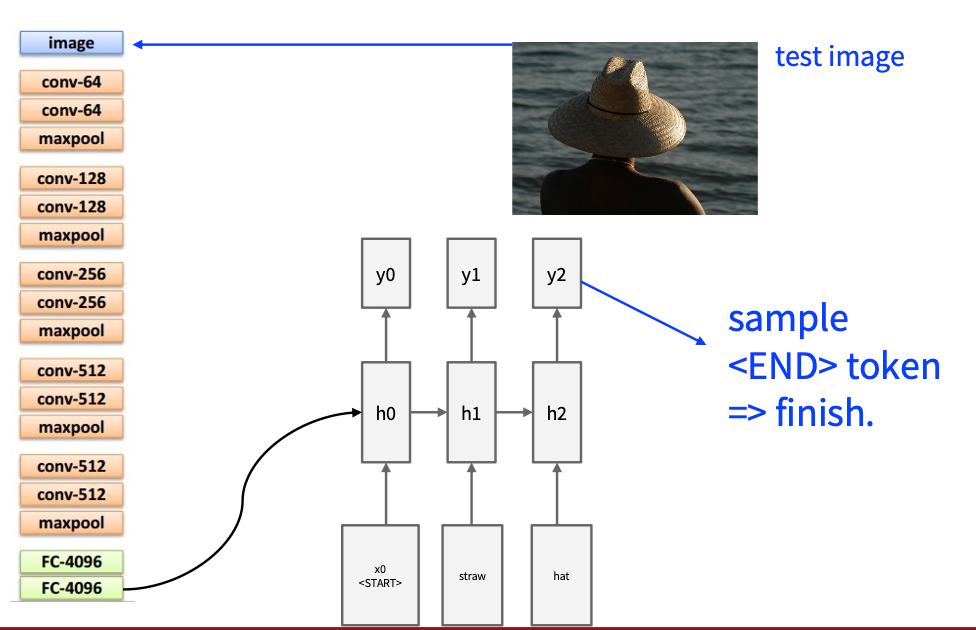 image
conv-64
conv-64
maxpool
conv-128
conv-128
maxpool
conv-256
conv-256
maxpool
conv-512
conv-512
maxpool
conv-512
conv-512
maxpool
FC-4096
FC-4096

test image

y0
y1
y2
h0
h1
h2
x0
<START>
straw
hat

sample
<END> token
=> finish.